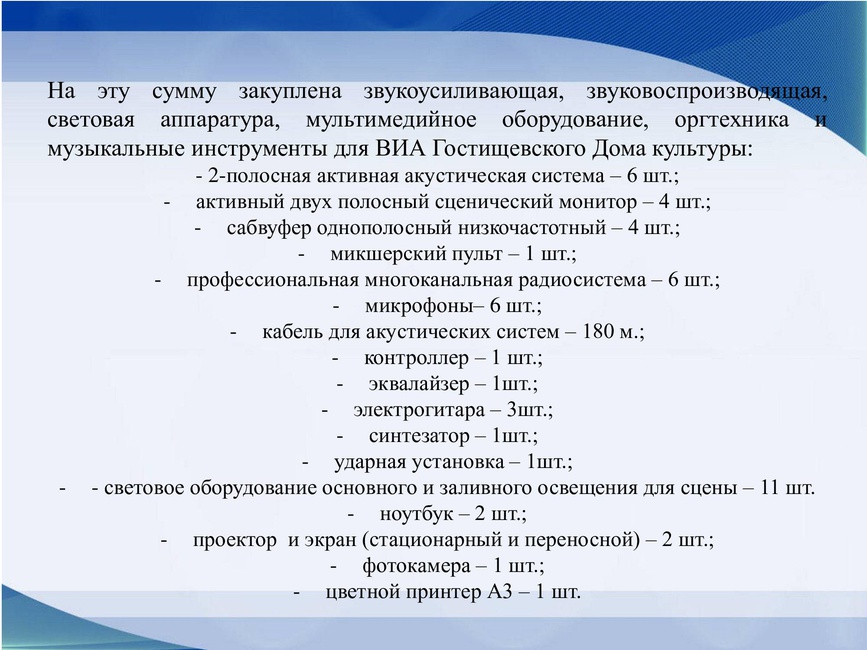 На эту сумму закуплена звукоусиливающая, звуковоспроизводящая, световая аппаратура, мультимедийное оборудование, оргтехника и музыкальные инструменты для ВИА Гостищевского Дома культуры:

- 2-полосная активная акустическая система – 6 шт.;
- активный двух полосный сценический монитор – 4 шт.;
- сабвуфер однополосный низкочастотный – 4 шт.;
- микшерский пульт – 1 шт.;
- профессиональная многоканальная радиосистема – 6 шт.;
- микрофоны– 6 шт.;
- кабель для акустических систем – 180 м.;
- контроллер – 1 шт.;
- эквалайзер – 1шт.;
- электрогитара – 3шт.;
- синтезатор – 1шт.;
- ударная установка – 1шт.;
- - световое оборудование основного и заливного освещения для сцены – 11 шт.
- ноутбук – 2 шт.;
- проектор и экран (стационарный и переносной) – 2 шт.;
- фотокамера – 1 шт.;
- цветной принтер А3 – 1 шт.